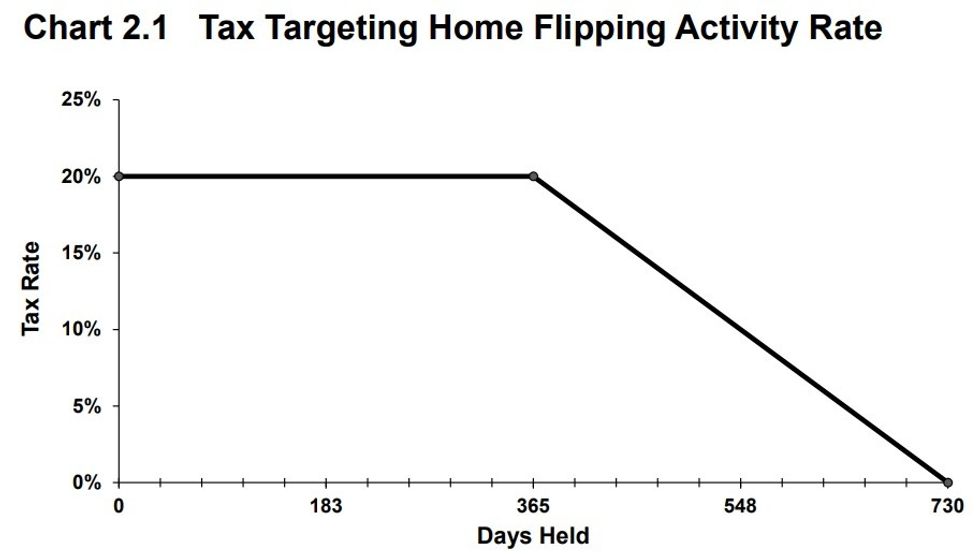 Chart 2.1 Tax Targeting Home Flipping Activity Rate

25%
20%
15%
10%
5%
0%

Tax Rate

0
183
365
548
730

Days Held